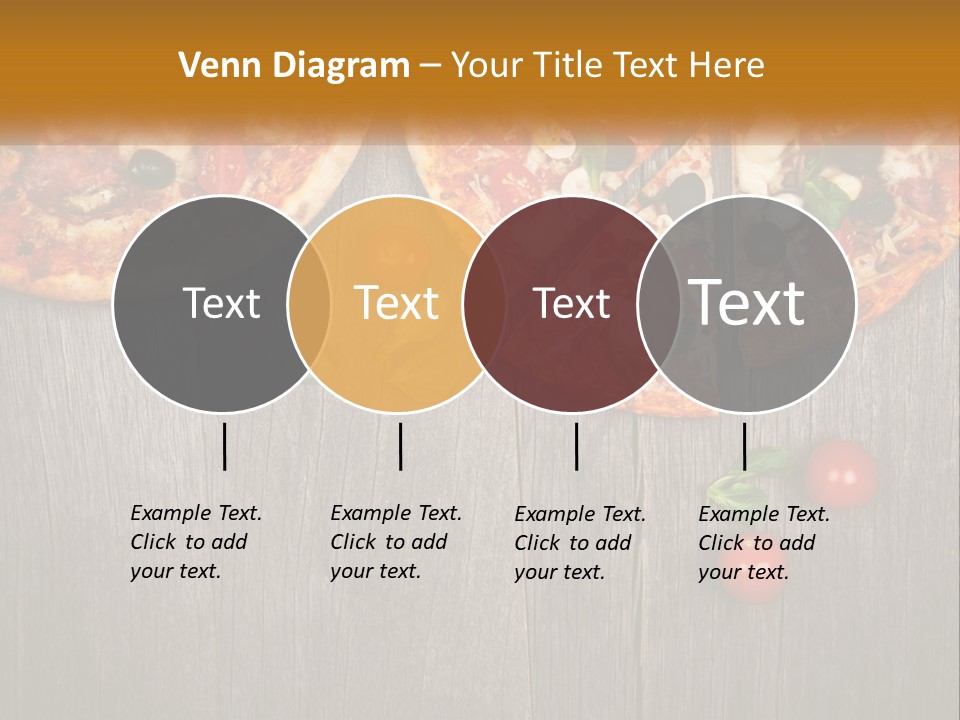 Venn Diagram – Your Title Text Here

Text

Text

Text

Text

Example Text. Click to add your text.

Example Text. Click to add your text.

Example Text. Click to add your text.

Example Text. Click to add your text.